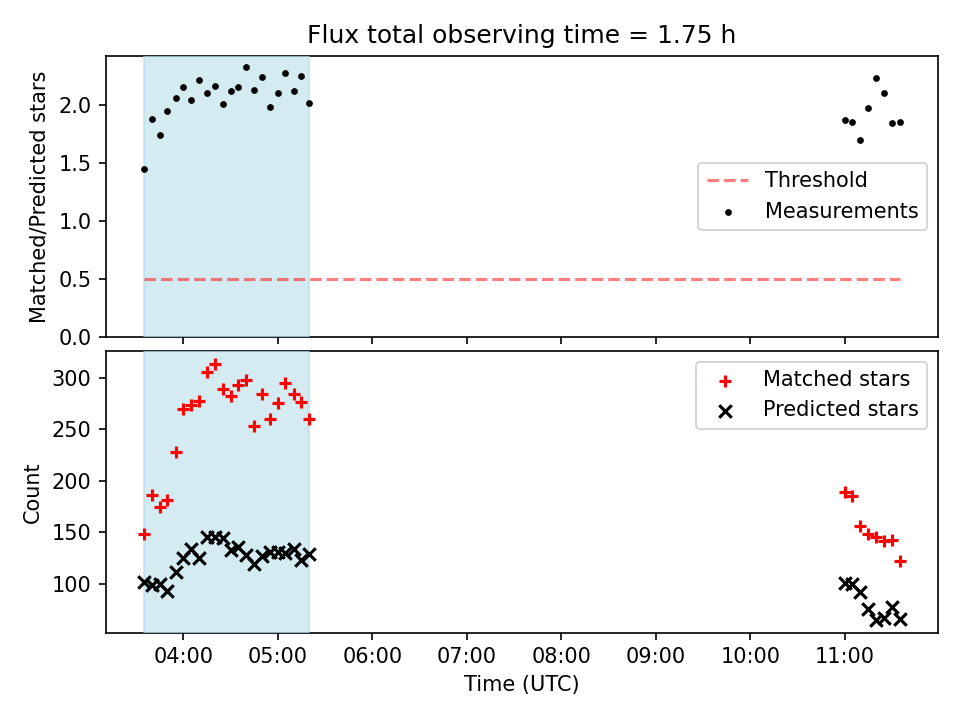 Flux total observing time = 1.75 h

Matched/Predicted stars

2.0
1.5
1.0
0.5
0.0

Threshold
Measurements

Count

300
250
200
150
100

Matched stars
Predicted stars

04:00
05:00
06:00
07:00
08:00
09:00
10:00
11:00

Time (UTC)